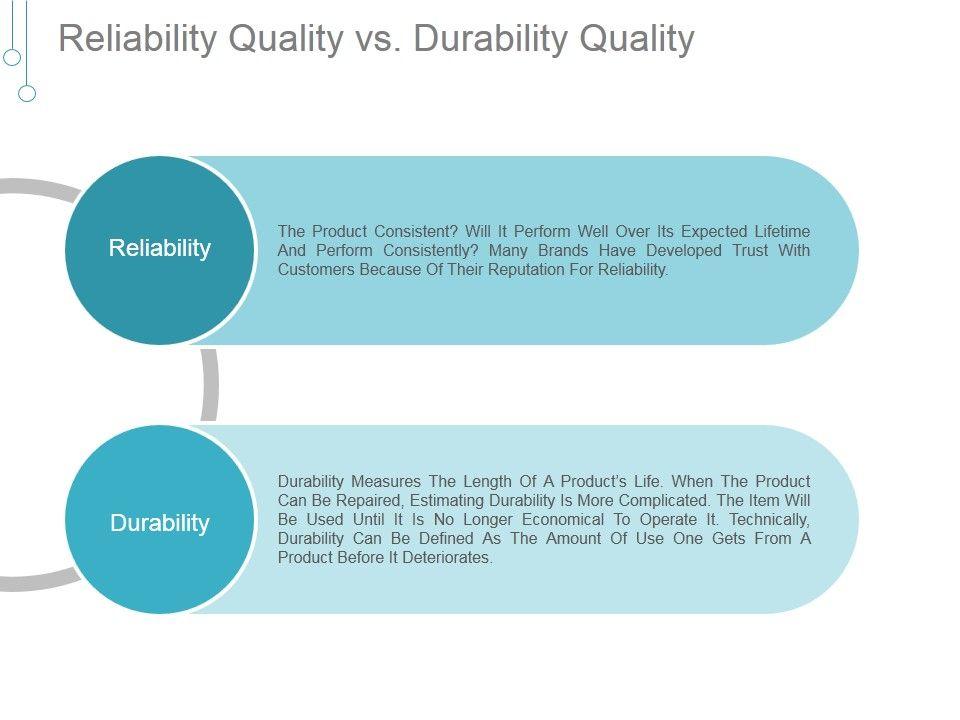 Reliability Quality vs. Durability Quality

Reliability

The Product Consistent? Will It Perform Well Over Its Expected Lifetime And Perform Consistently? Many Brands Have Developed Trust With Customers Because Of Their Reputation For Reliability.

Durability

Durability Measures The Length Of A Product's Life. When The Product Can Be Repaired, Estimating Durability Is More Complicated. The Item Will Be Used Until It Is No Longer Economical To Operate It. Technically, Durability Can Be Defined As The Amount Of Use One Gets From A Product Before It Deteriorates.